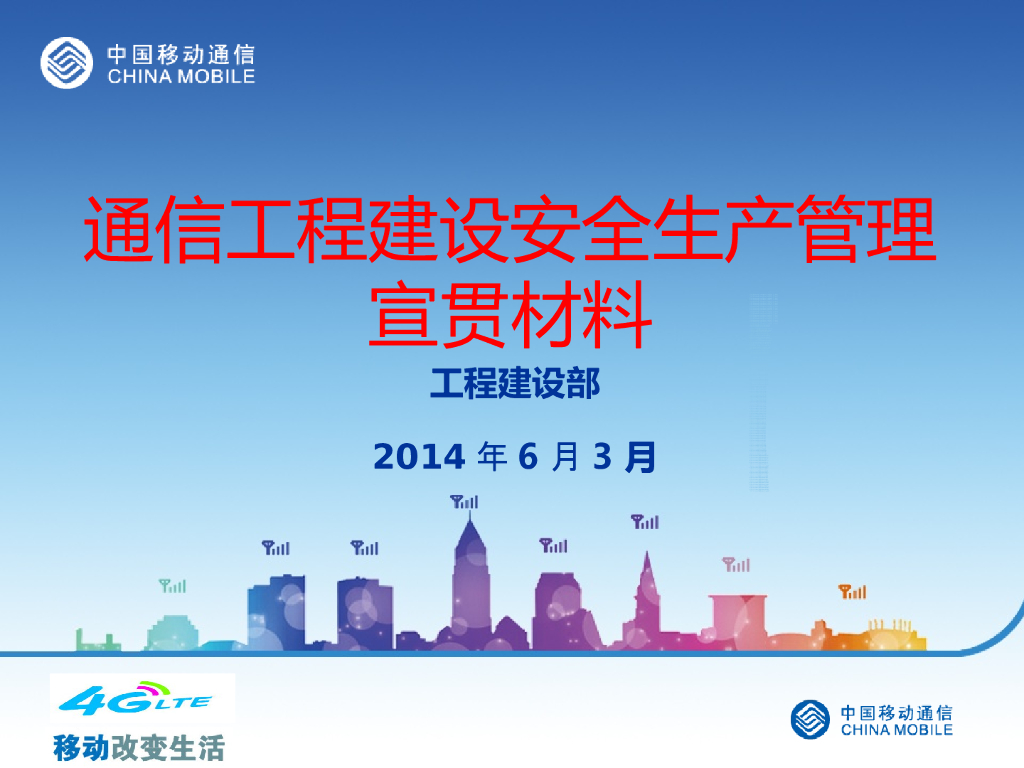 中国移动通信
CHINA MOBILE

通信工程建设安全生产管理宣贯材料

工程建设部

2014 年 6 月 3 月

4G LTE
移动改变生活

中国移动通信
CHINA MOBILE